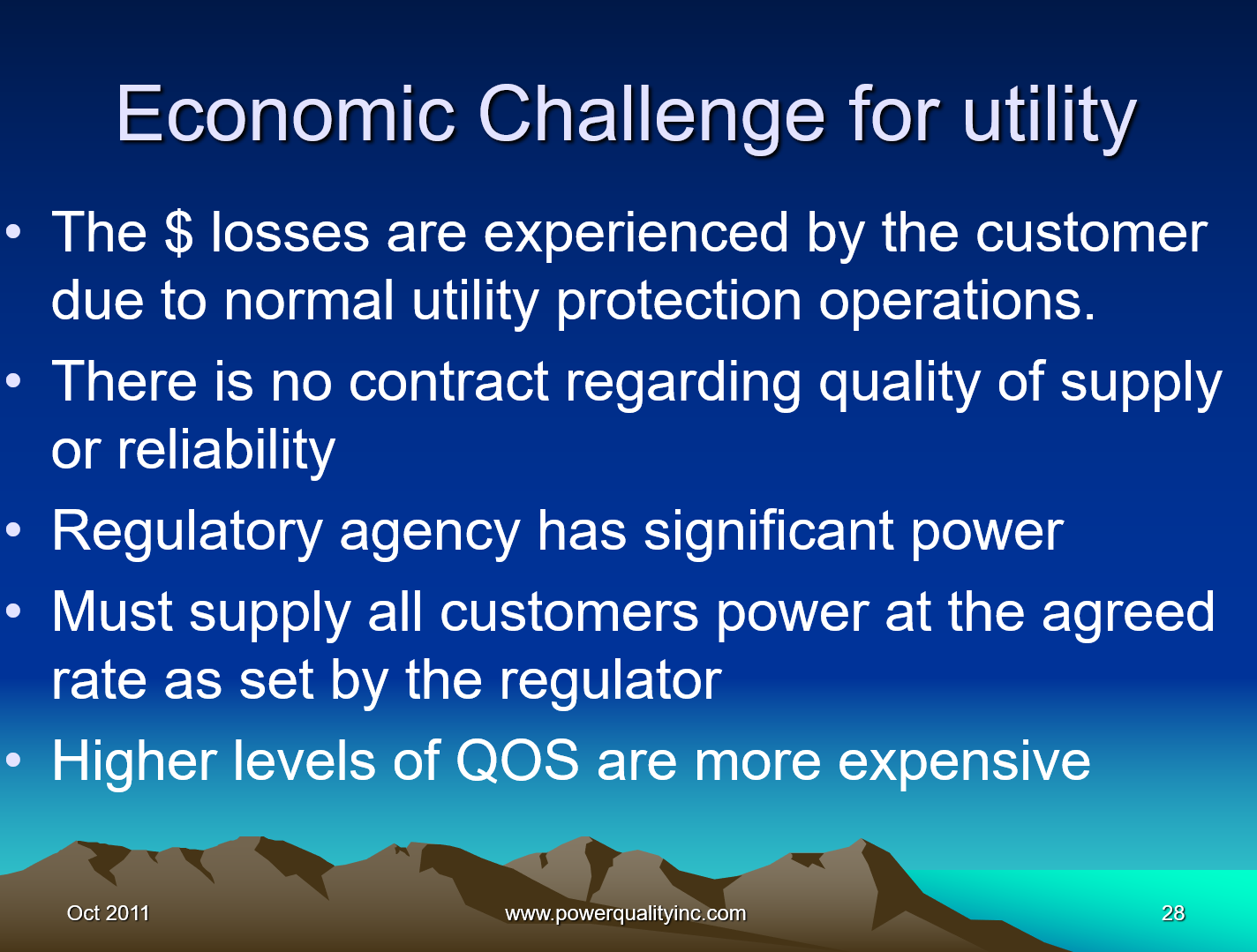 Economic Challenge for utility

• The \$ losses are experienced by the customer due to normal utility protection operations.
• There is no contract regarding quality of supply or reliability
• Regulatory agency has significant power
• Must supply all customers power at the agreed rate as set by the regulator
• Higher levels of QOS are more expensive

Oct 2011

www.powerqualityinc.com

28